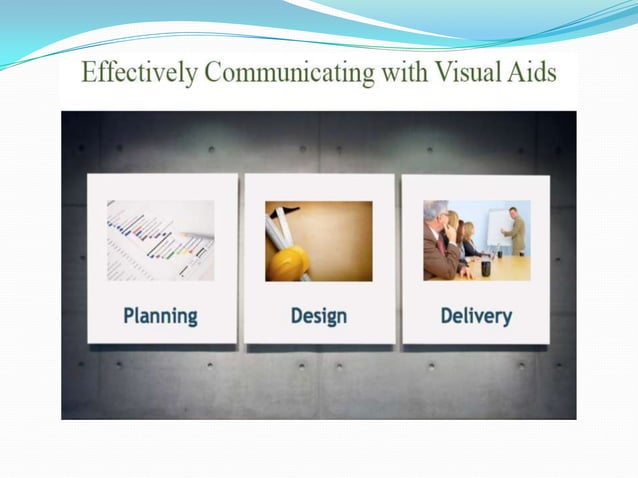 Effectively Communicating with Visual Aids

Planning

Design

Delivery